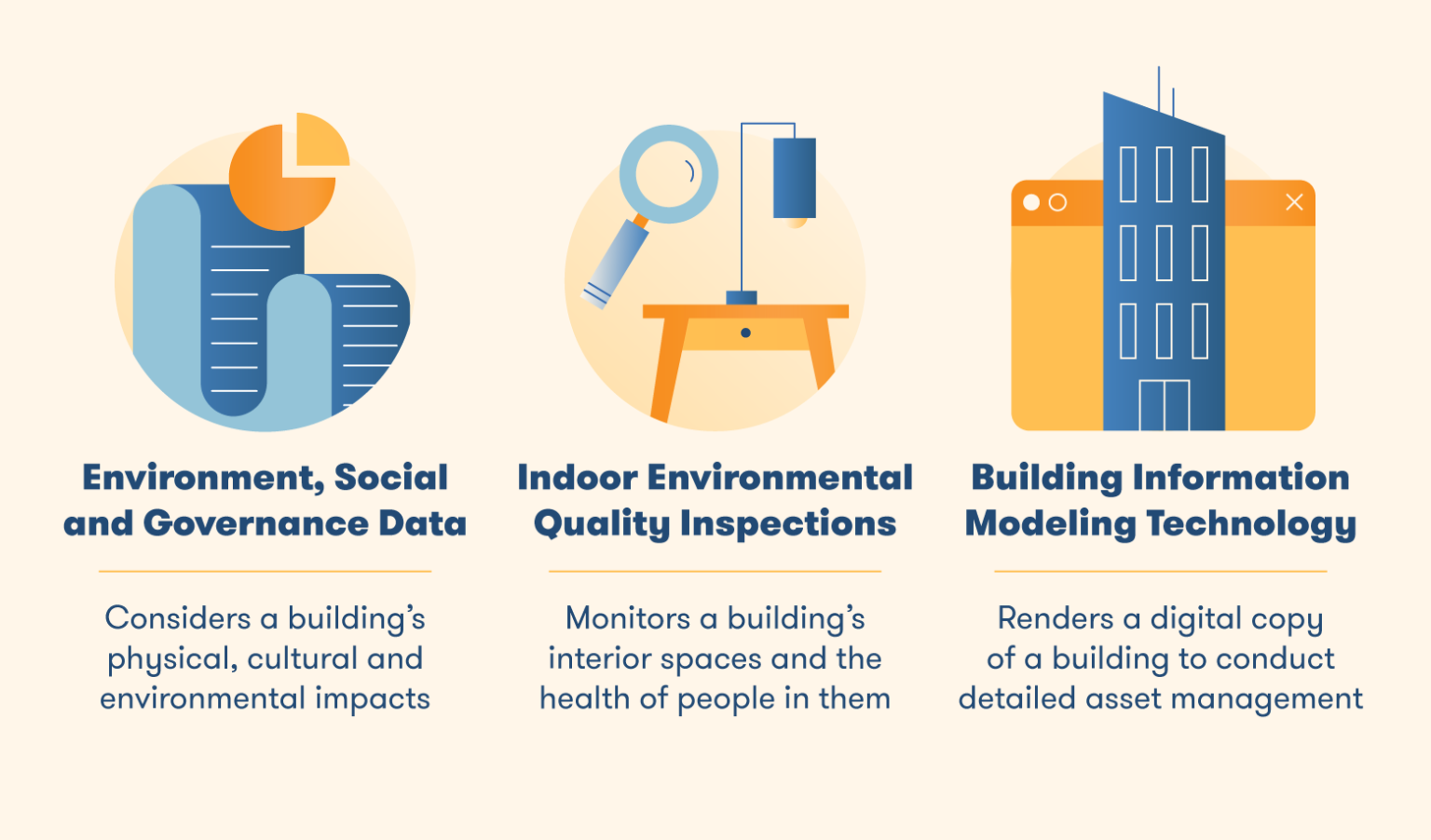 Environment, Social and Governance Data

Considers a building's physical, cultural and environmental impacts

Indoor Environmental Quality Inspections

Monitors a building's interior spaces and the health of people in them

Building Information Modeling Technology

Renders a digital copy of a building to conduct detailed asset management